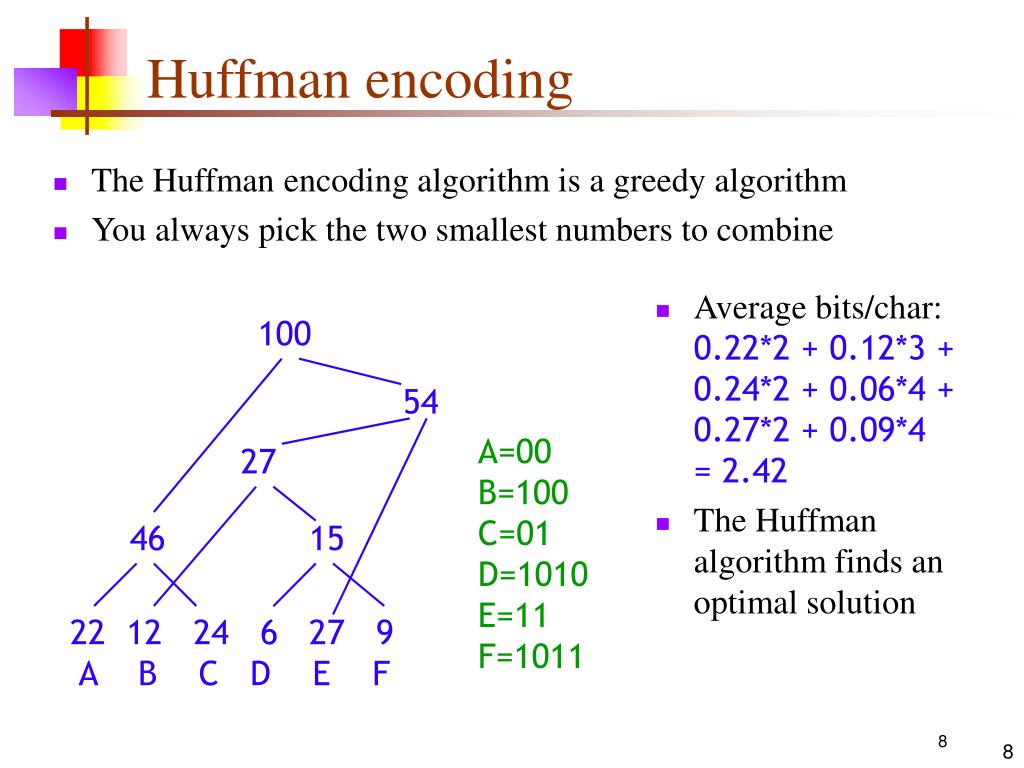 Huffman encoding

The Huffman encoding algorithm is a greedy algorithm

You always pick the two smallest numbers to combine

100

54

27

46

15

22 12 24 6 27 9
A B C D E F

A=00
B=100
C=01
D=1010
E=11
F=1011

Average bits/char: 0.22*2 + 0.12*3 + 0.24*2 + 0.06*4 + 0.27*2 + 0.09*4 = 2.42

The Huffman algorithm finds an optimal solution

8

8